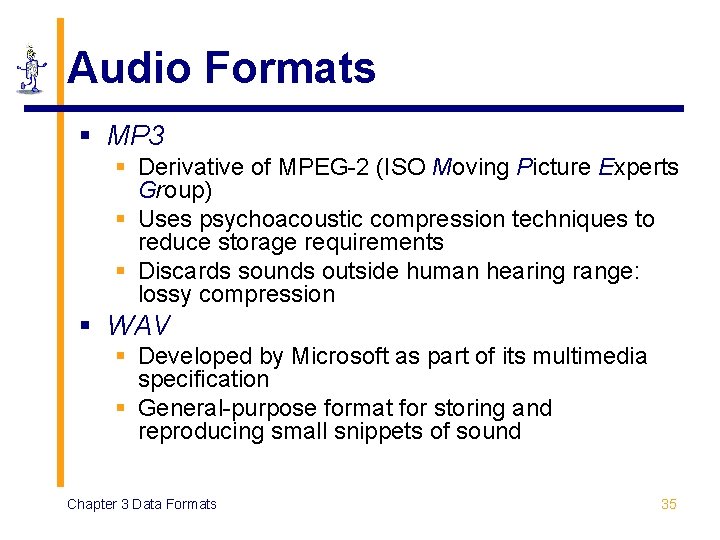 Audio Formats

- MP3
  - Derivative of MPEG-2 (ISO Moving Picture Experts Group)
  - Uses psychoacoustic compression techniques to reduce storage requirements
  - Discards sounds outside human hearing range: lossy compression
- WAV
  - Developed by Microsoft as part of its multimedia specification
  - General-purpose format for storing and reproducing small snippets of sound

Chapter 3 Data Formats

35